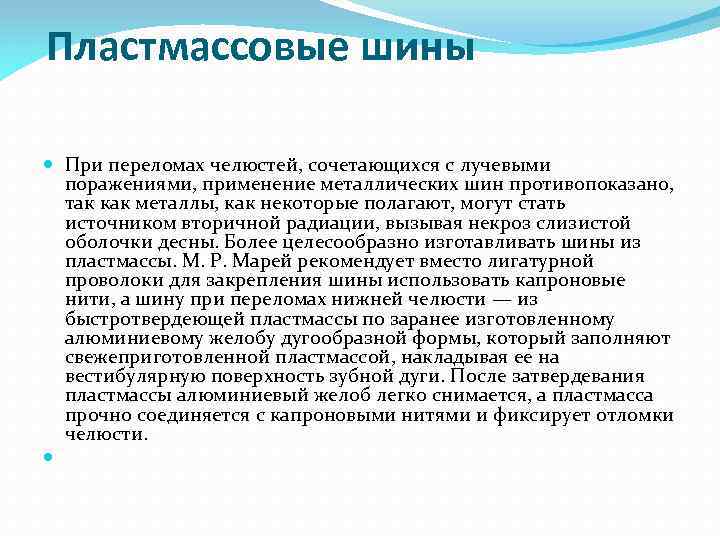 Пластмассовые шины

При переломах челюстей, сочетающихся с лучевыми поражениями, применение металлических шин противопоказано, так как металлы, как некоторые полагают, могут стать источником вторичной радиации, вызывая некроз слизистой оболочки десны. Более целесообразно изготавливать шины из пластмассы. М. Р. Марей рекомендует вместо лигатурной проволоки для закрепления шины использовать капроновые нити, а шину при переломах нижней челюсти — из быстротвердеющей пластмассы по заранее изготовленному алюминиевому желобу дугообразной формы, который заполняют свежеприготовленной пластмассой, накладывая ее на вестибулярную поверхность зубной дуги. После затвердевания пластмассы алюминиевый желоб легко снимается, а пластмасса прочно соединяется с капроновыми нитями и фиксирует отломки челюсти.